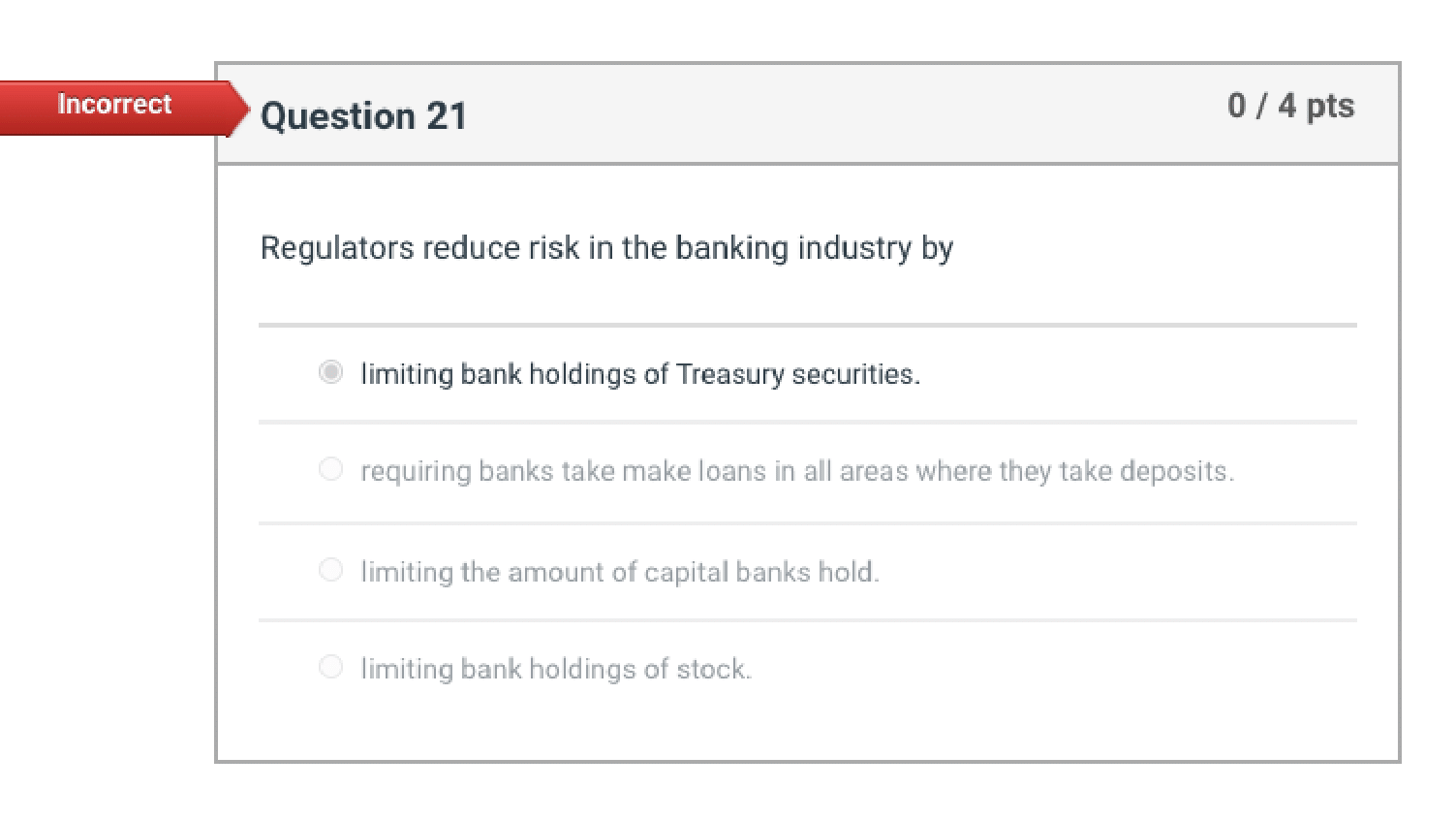 Incorrect

Question 21

0 / 4 pts

Regulators reduce risk in the banking industry by

limiting bank holdings of Treasury securities.

requiring banks take make loans in all areas where they take deposits.

limiting the amount of capital banks hold.

limiting bank holdings of stock.